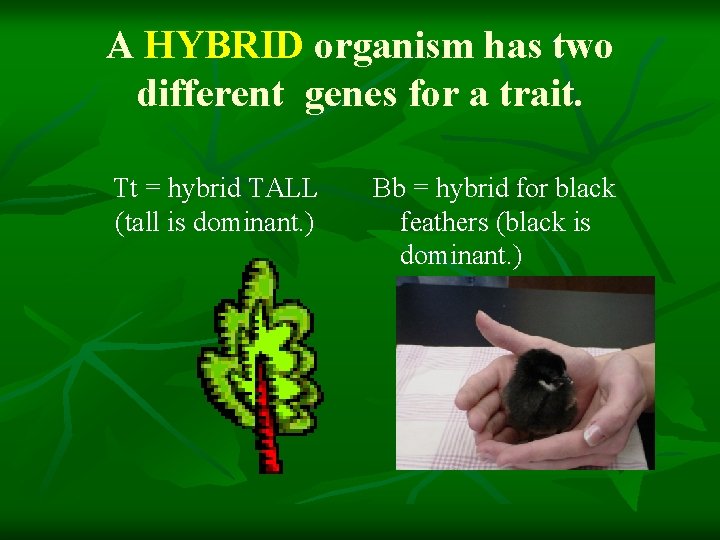 A HYBRID organism has two different genes for a trait.

Tt = hybrid TALL (tall is dominant.)

Bb = hybrid for black feathers (black is dominant.)